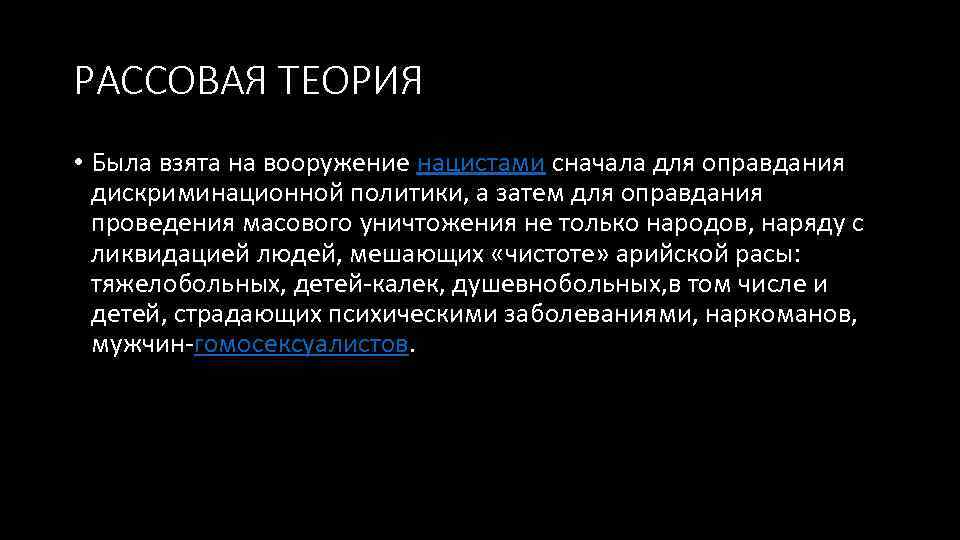 РАССОВАЯ ТЕОРИЯ

• Была взята на вооружение нацистами сначала для оправдания дискриминационной политики, а затем для оправдания проведения масового уничтожения не только народов, наряду с ликвидацией людей, мешающих «чистоте» арийской расы: тяжелобольных, детей-калек, душевнобольных,в том числе и детей, страдающих психическими заболеваниями, наркоманов, мужчин-гомосексуалистов.